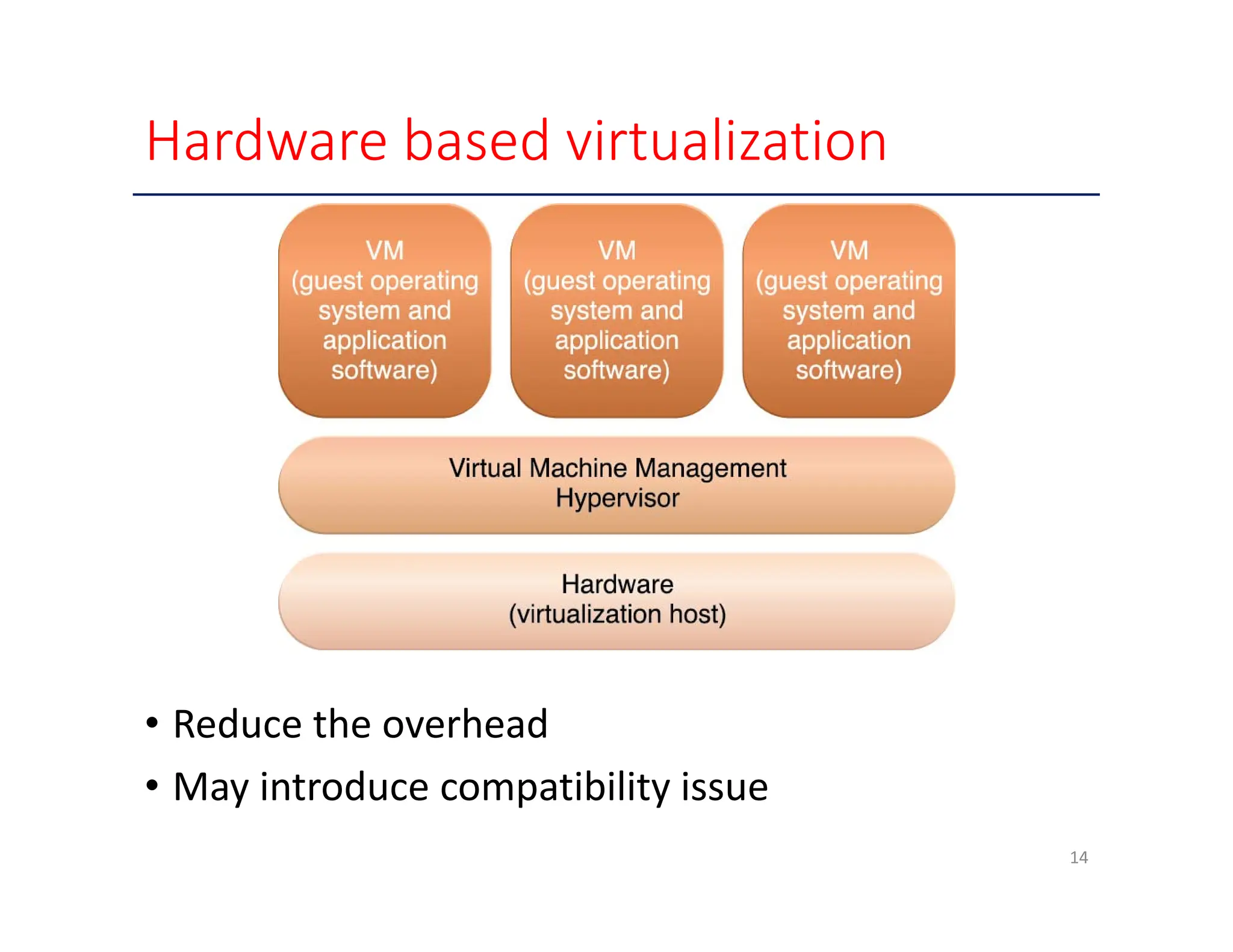 Hardware based virtualization

VM
(guest operating system and application software)

VM
(guest operating system and application software)

VM
(guest operating system and application software)

Virtual Machine Management
Hypervisor

Hardware
(virtualization host)

• Reduce the overhead
• May introduce compatibility issue

14